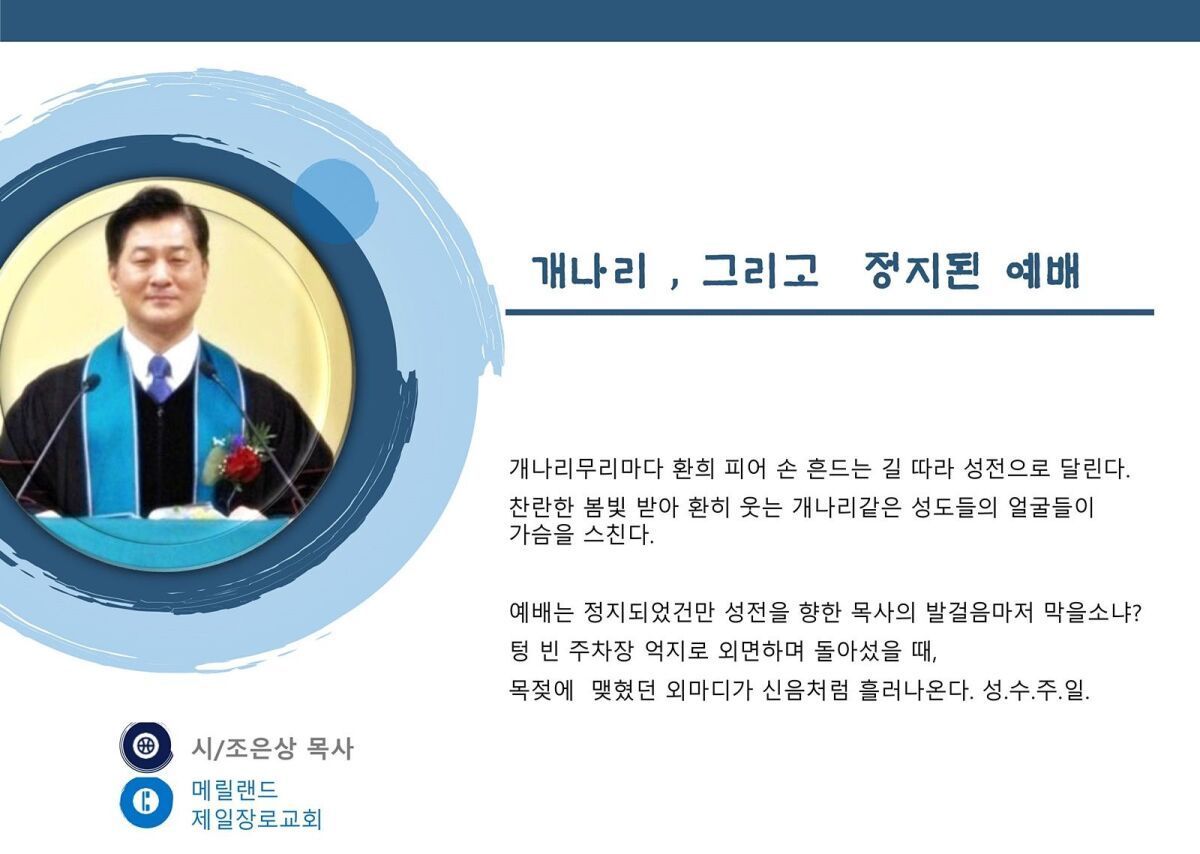 개나리 , 그리고 정지된 예배

개나리무리마다 환희 피어 손 흔드는 길 따라 성전으로 달린다.
찬란한 봄빛 받아 환히 웃는 개나리같은 성도들의 얼굴들이 가슴을 스친다.

예배는 정지되었건만 성전을 향한 목사의 발걸음마저 막을소냐?
텅 빈 주차장 억지로 외면하며 돌아섰을 때,
목젖에 맺혔던 외마디가 신음처럼 흘러나온다. 성.수.주.일.

시/조은상 목사

메릴랜드
제일장로교회